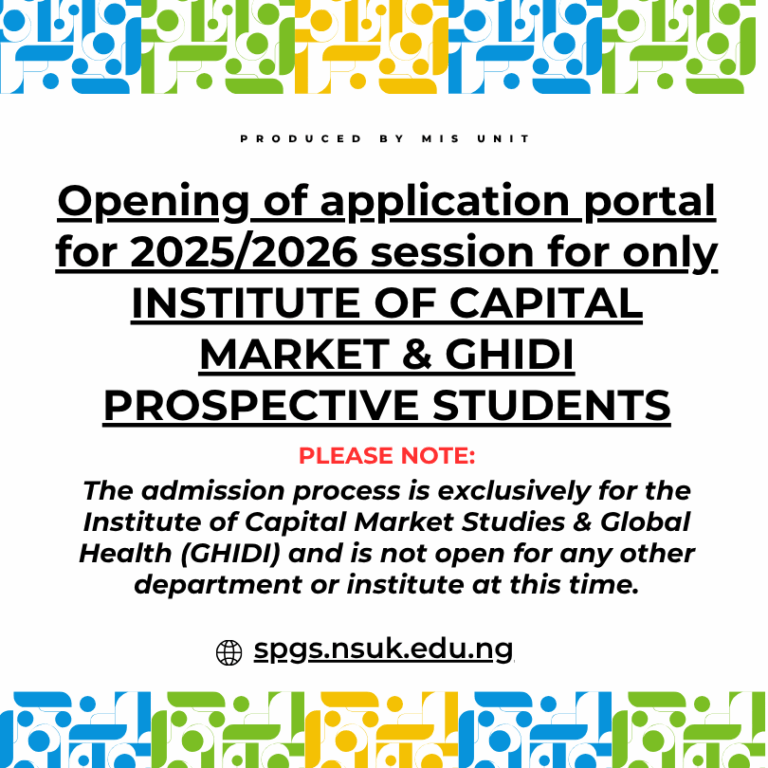 PRODUCED BY MIS UNIT

Opening of application portal for 2025/2026 session for only INSTITUTE OF CAPITAL MARKET & GHIDI PROSPECTIVE STUDENTS

PLEASE NOTE:

The admission process is exclusively for the Institute of Capital Market Studies & Global Health (GHIDI) and is not open for any other department or institute at this time.

spgs.nsuk.edu.ng